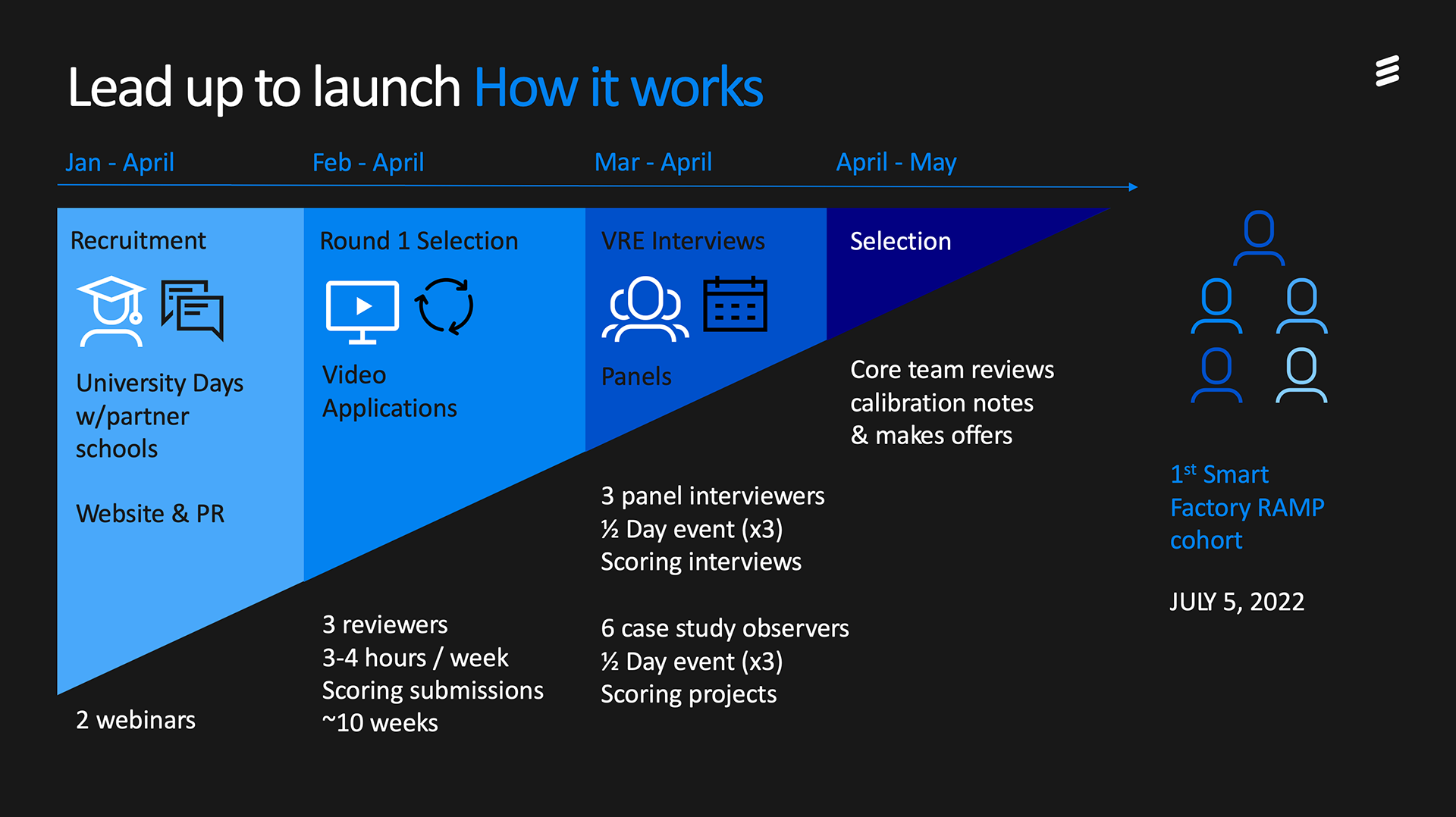 Lead up to launch How it works

Jan - April

Feb - April

Mar - April

April - May

Recruitment

University Days w/partner schools

Website & PR

2 webinars

Round 1 Selection

Video Applications

3 reviewers
3-4 hours / week
Scoring submissions
~10 weeks

VRE Interviews

Panels

3 panel interviewers
½ Day event (x3)
Scoring interviews

6 case study observers
½ Day event (x3)
Scoring projects

Selection

Core team reviews calibration notes & makes offers

1$^{st}$ Smart Factory RAMP cohort

JULY 5, 2022